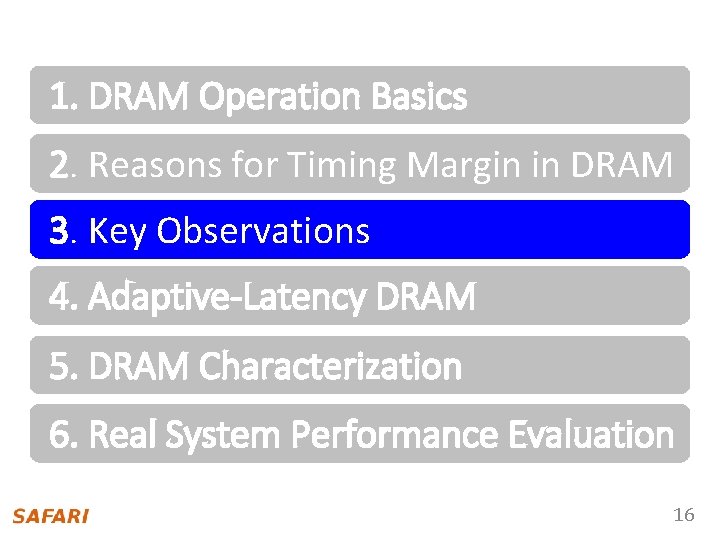 1. DRAM Operation Basics

2. Reasons for Timing Margin in DRAM

3. Key Observations

4. Adaptive-Latency DRAM

5. DRAM Characterization

6. Real System Performance Evaluation

SAFARI

16